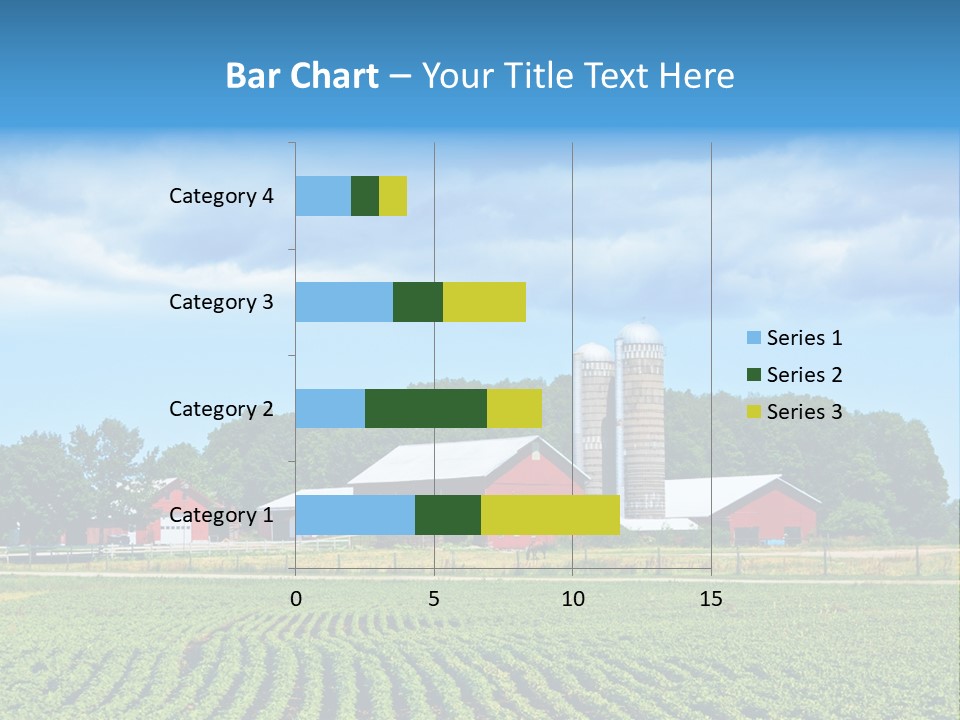 Bar Chart – Your Title Text Here

Category 4
Category 3
Category 2
Category 1

0
5
10
15

Series 1
Series 2
Series 3